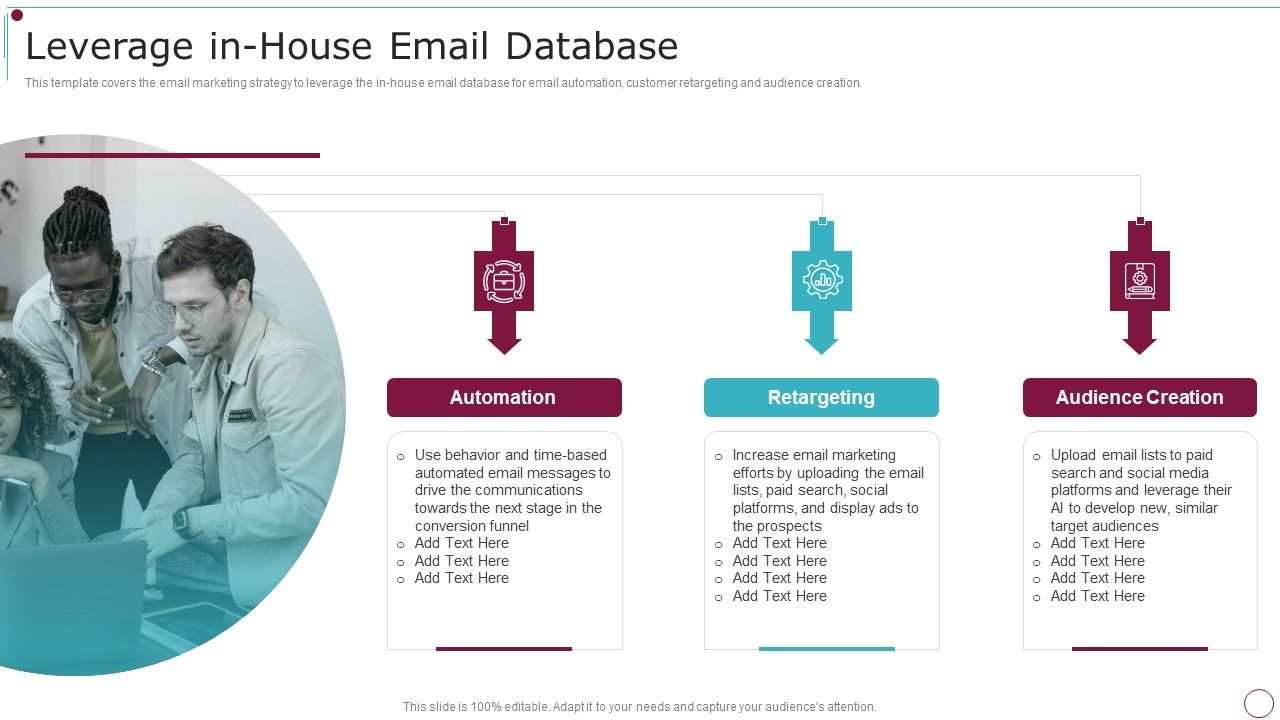 Leverage in-House Email Database

This template covers the email marketing strategy to leverage the in-house email database for email automation, customer retargeting and audience creation.

Automation

o Use behavior and time-based automated email messages to drive the communications towards the next stage in the conversion funnel
o Add Text Here
o Add Text Here
o Add Text Here

Retargeting

o Increase email marketing efforts by uploading the email lists, paid search, social platforms, and display ads to the prospects
o Add Text Here
o Add Text Here
o Add Text Here
o Add Text Here

Audience Creation

o Upload email lists to paid search and social media platforms and leverage their AI to develop new, similar target audiences
o Add Text Here
o Add Text Here
o Add Text Here
o Add Text Here

This slide is 100% editable. Adapt it to your needs and capture your audience's attention.